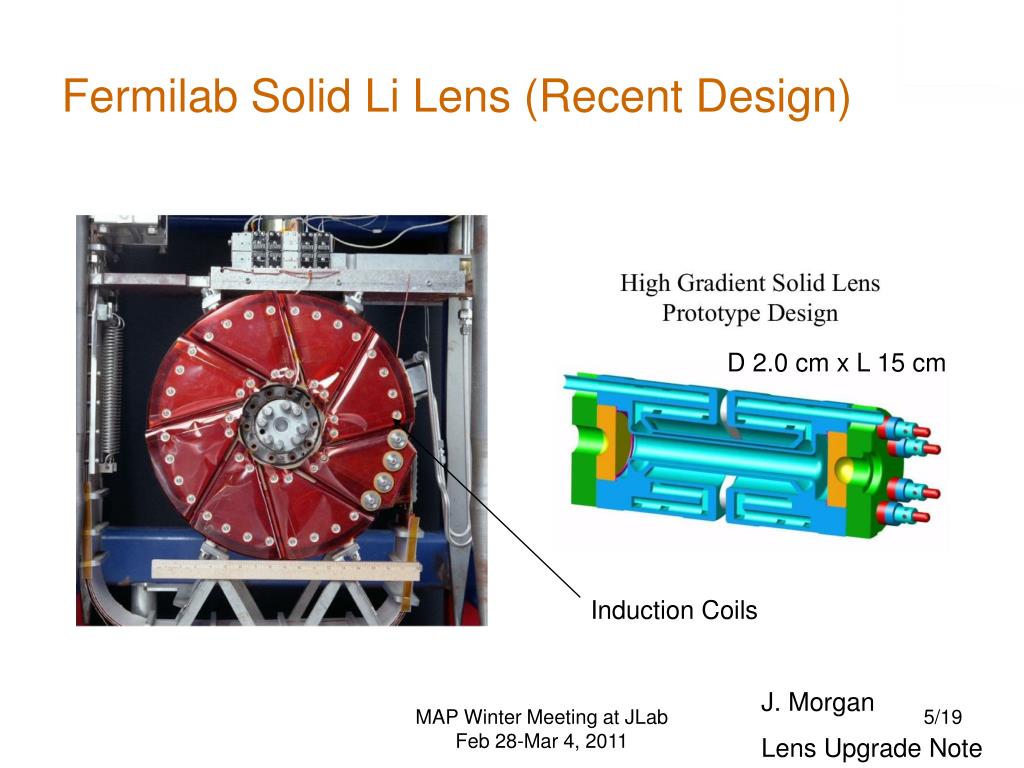 Fermilab Solid Li Lens (Recent Design)

High Gradient Solid Lens
Prototype Design

D 2.0 cm x L 15 cm

Induction Coils

J. Morgan
Lens Upgrade Note

MAP Winter Meeting at JLab
Feb 28-Mar 4, 2011

5/19